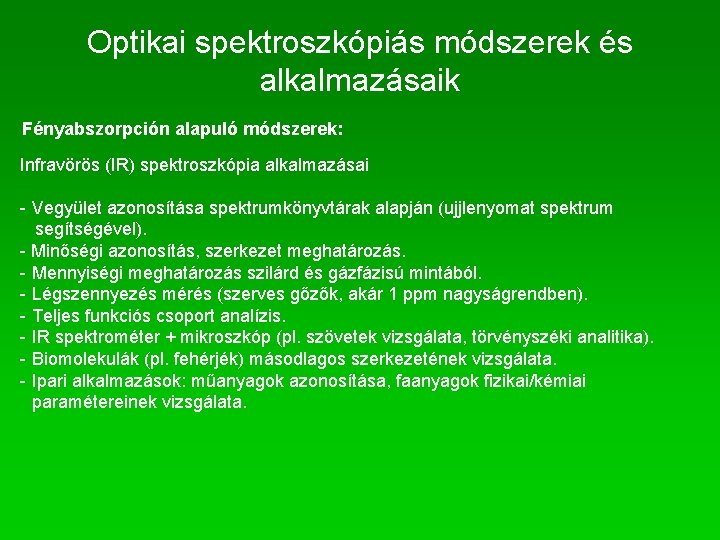 Optikai spektroszkópiás módszerek és alkalmazásaik

Fényabszorpción alapuló módszerek:

Infravörös (IR) spektroszkópia alkalmazásai

- Vegyület azonosítása spektrumkönyvtárak alapján (ujjlenyomat spektrum segítségével).
- Minőségi azonosítás, szerkezet meghatározás.
- Mennyiségi meghatározás szilárd és gázfázisú mintából.
- Légszennyezés mérés (szerves gőzök, akár 1 ppm nagyságrendben).
- Teljes funkciós csoport analízis.
- IR spektrométer + mikroszkóp (pl. szövetek vizsgálata, törvényszéki analitika).
- Biomolekulák (pl. fehérjék) másodlagos szerkezetének vizsgálata.
- Ipari alkalmazások: műanyagok azonosítása, faanyagok fizikai/kémiai paramétereinek vizsgálata.